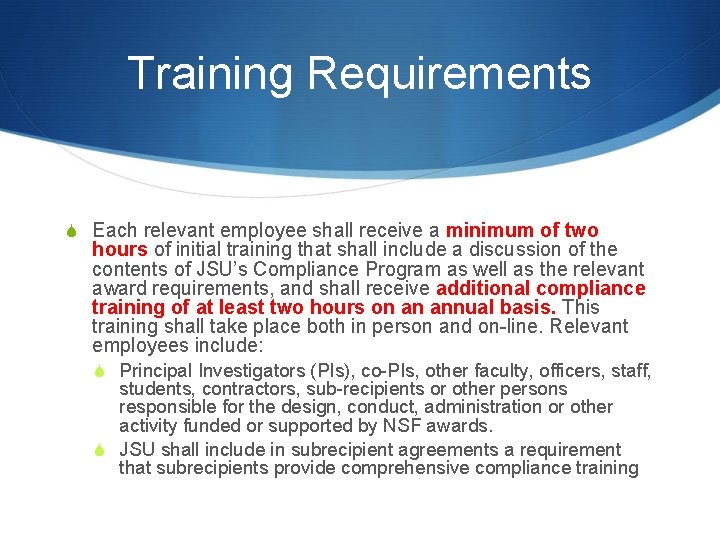 Training Requirements

Each relevant employee shall receive a minimum of two hours of initial training that shall include a discussion of the contents of JSU's Compliance Program as well as the relevant award requirements, and shall receive additional compliance training of at least two hours on an annual basis. This training shall take place both in person and on-line. Relevant employees include:

Principal Investigators (PIs), co-PIs, other faculty, officers, staff, students, contractors, sub-recipients or other persons responsible for the design, conduct, administration or other activity funded or supported by NSF awards.

JSU shall include in subrecipient agreements a requirement that subrecipients provide comprehensive compliance training